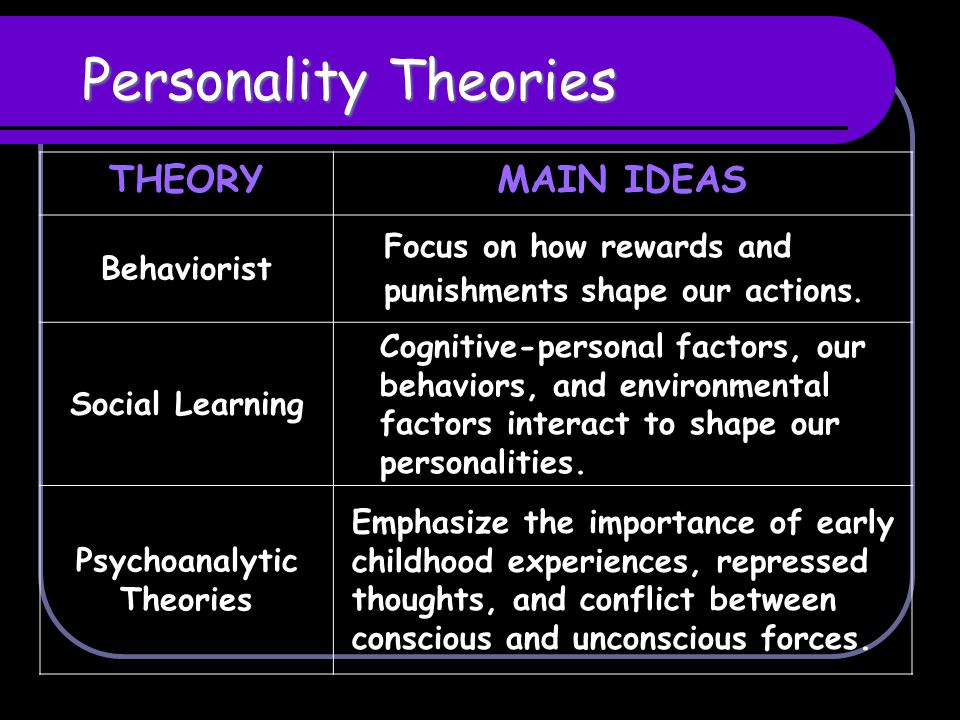 Personality Theories

| THEORY | MAIN IDEAS |
|---|---|
| Behaviorist | Focus on how rewards and punishments shape our actions. |
| Social Learning | Cognitive-personal factors, our behaviors, and environmental factors interact to shape our personalities. |
| Psychoanalytic Theories | Emphasize the importance of early childhood experiences, repressed thoughts, and conflict between conscious and unconscious forces. |